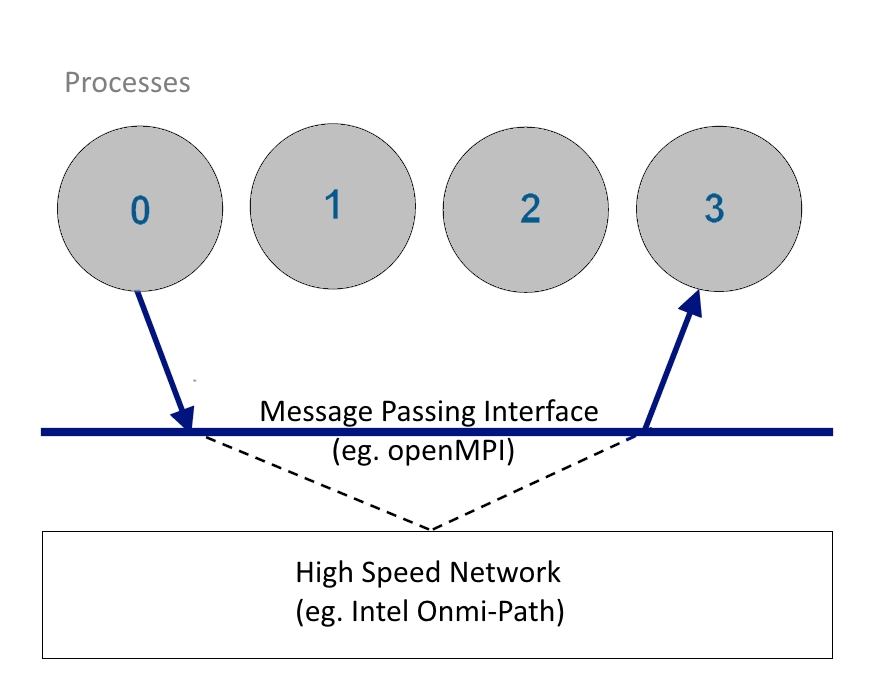 Processes

0

1

2

3

Message Passing Interface
(eg. openMPI)

High Speed Network
(eg. Intel Onmi-Path)